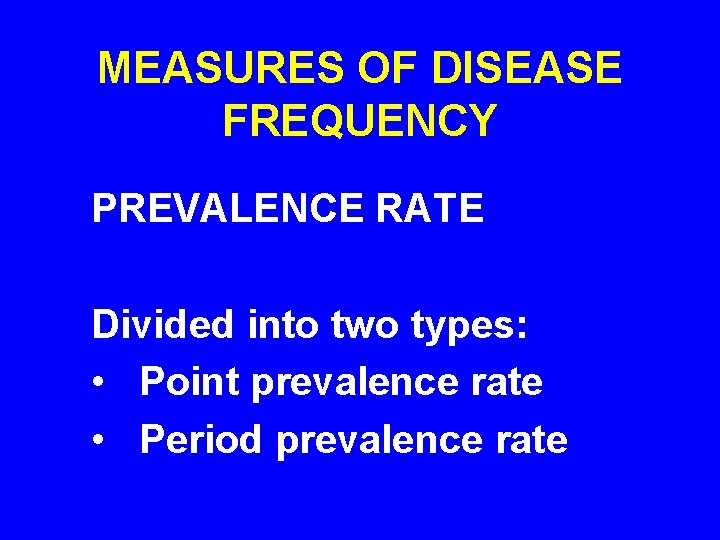 MEASURES OF DISEASE FREQUENCY

PREVALENCE RATE

Divided into two types:
• Point prevalence rate
• Period prevalence rate